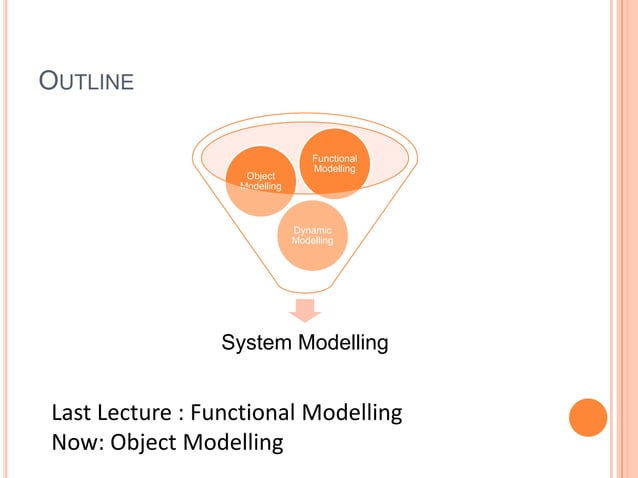 OUTLINE

Object Modelling

Functional Modelling

Dynamic Modelling

System Modelling

Last Lecture : Functional Modelling
Now: Object Modelling